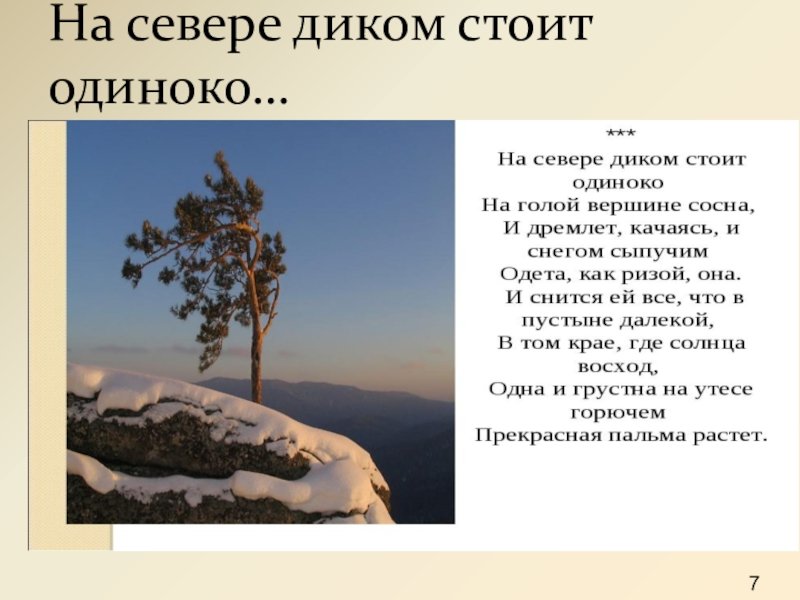 На севере диком стоит одиноко…

***

На севере диком стоит одиноко
На голой вершине сосна,
И дремлет, качаясь, и снегом сыпучим
Одета, как ризой, она.
И снится ей все, что в пустыне далекой,
В том крае, где солнца восход,
Одна и грустна на утесе горючем
Прекрасная пальма растет.

7